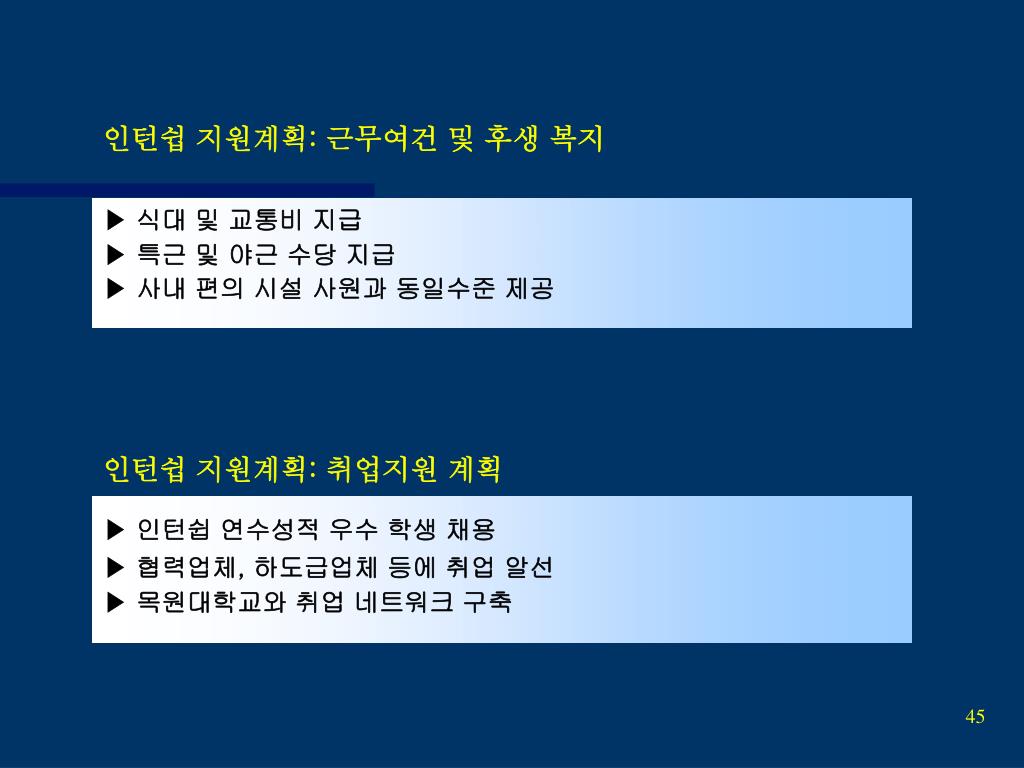 인턴쉽 지원계획: 근무여건 및 후생 복지

▶ 식대 및 교통비 지급
▶ 특근 및 야근 수당 지급
▶ 사내 편의 시설 사원과 동일수준 제공

인턴쉽 지원계획: 취업지원 계획

▶ 인턴쉽 연수성적 우수 학생 채용
▶ 협력업체, 하도급업체 등에 취업 알선
▶ 목원대학교와 취업 네트워크 구축

45